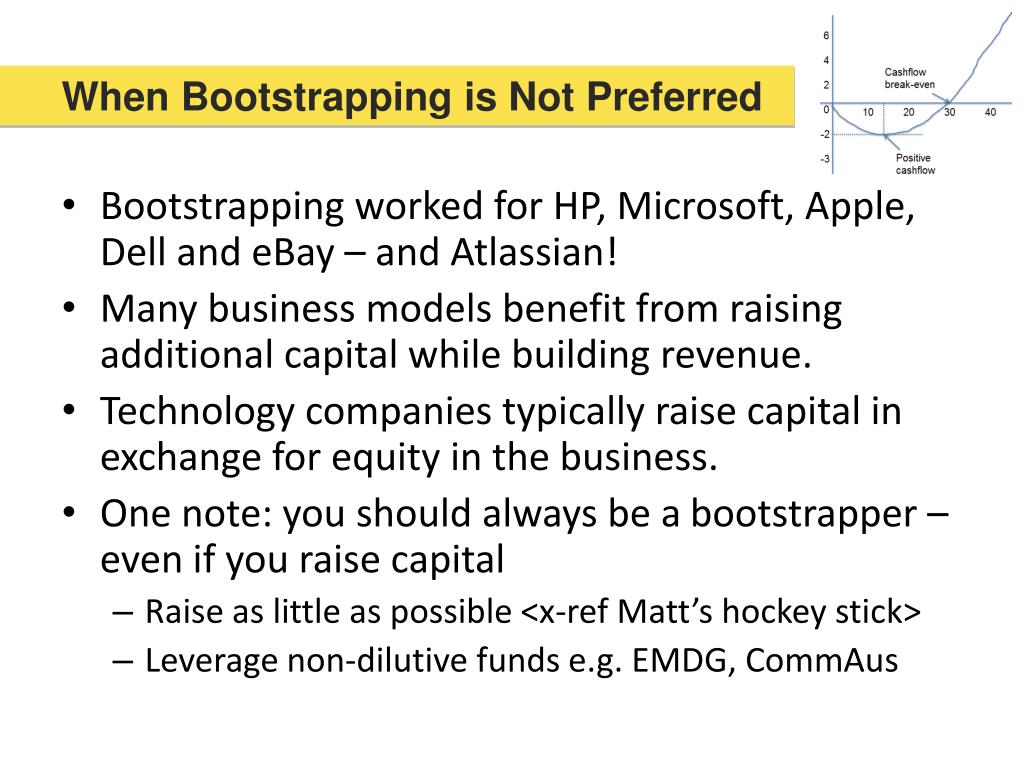 When Bootstrapping is Not Preferred

6
4
2
0
-2
-3
10
20
30
40
Cashflow break-even
Positive cashflow

• Bootstrapping worked for HP, Microsoft, Apple, Dell and eBay – and Atlassian!
• Many business models benefit from raising additional capital while building revenue.
• Technology companies typically raise capital in exchange for equity in the business.
• One note: you should always be a bootstrapper – even if you raise capital
– Raise as little as possible <x-ref Matt's hockey stick>
– Leverage non-dilutive funds e.g. EMDG, CommAus